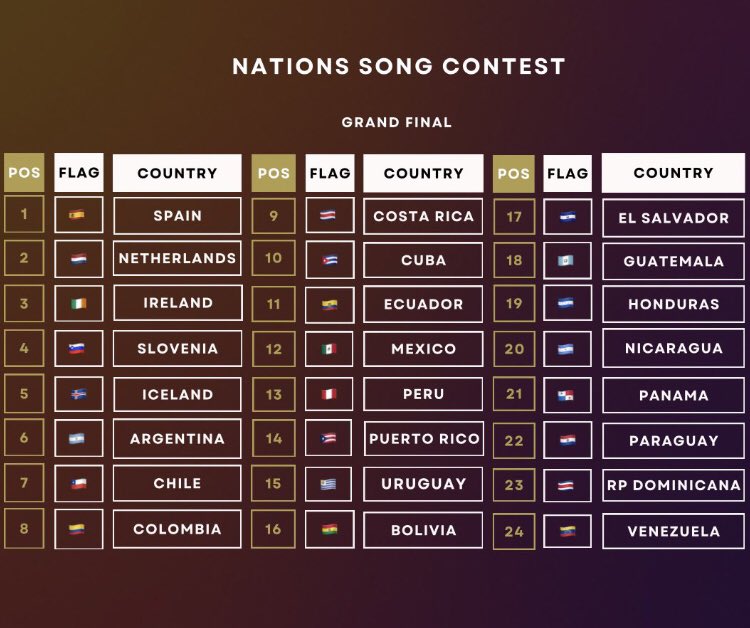 NATIONS SONG CONTEST

GRAND FINAL

| POS | FLAG | COUNTRY |
|---|---|---|
| 1 | | SPAIN |
| 2 | | NETHERLANDS |
| 3 | | IRELAND |
| 4 | | SLOVENIA |
| 5 | | ICELAND |
| 6 | | ARGENTINA |
| 7 | | CHILE |
| 8 | | COLOMBIA |

| POS | FLAG | COUNTRY |
|---|---|---|
| 9 | | COSTA RICA |
| 10 | | CUBA |
| 11 | | ECUADOR |
| 12 | | MEXICO |
| 13 | | PERU |
| 14 | | PUERTO RICO |
| 15 | | URUGUAY |
| 16 | | BOLIVIA |

| POS | FLAG | COUNTRY |
|---|---|---|
| 17 | | EL SALVADOR |
| 18 | | GUATEMALA |
| 19 | | HONDURAS |
| 20 | | NICARAGUA |
| 21 | | PANAMA |
| 22 | | PARAGUAY |
| 23 | | RP DOMINICANA |
| 24 | | VENEZUELA |